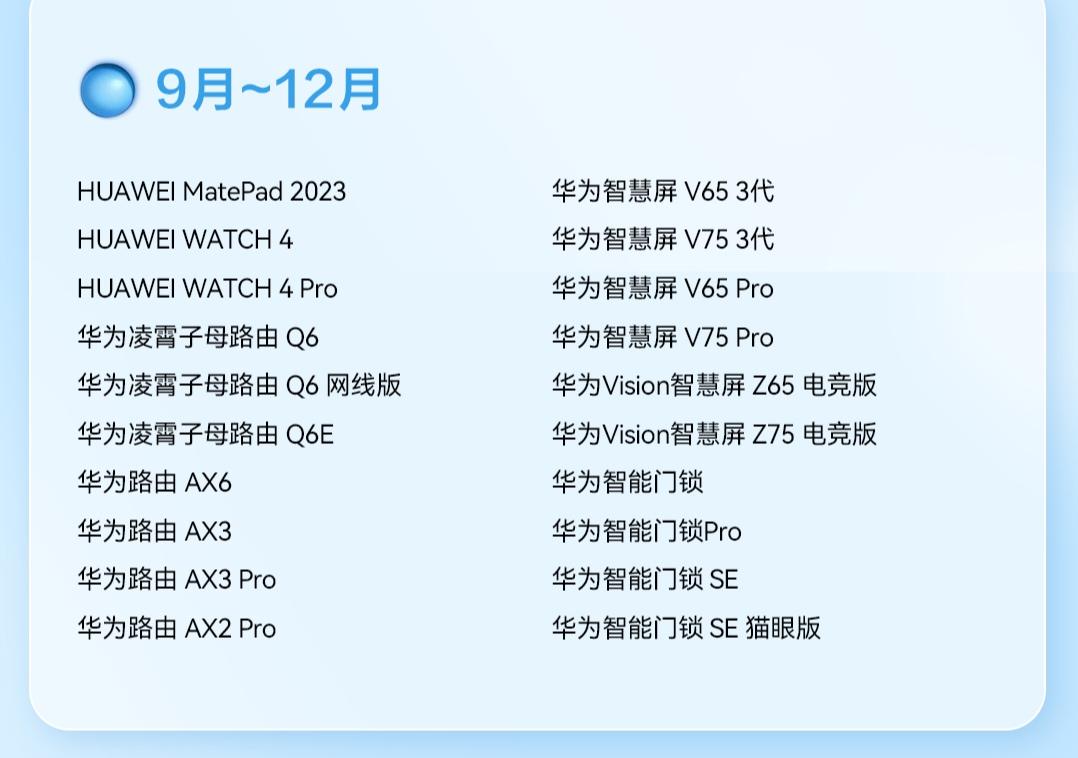 9月~12月

HUAWEI MatePad 2023
HUAWEI WATCH 4
HUAWEI WATCH 4 Pro
华为凌霄子母路由 Q6
华为凌霄子母路由 Q6 网线版
华为凌霄子母路由 Q6E
华为路由 AX6
华为路由 AX3
华为路由 AX3 Pro
华为路由 AX2 Pro

华为智慧屏 V65 3代
华为智慧屏 V75 3代
华为智慧屏 V65 Pro
华为智慧屏 V75 Pro
华为Vision智慧屏 Z65 电竞版
华为Vision智慧屏 Z75 电竞版
华为智能门锁
华为智能门锁Pro
华为智能门锁 SE
华为智能门锁 SE 猫眼版